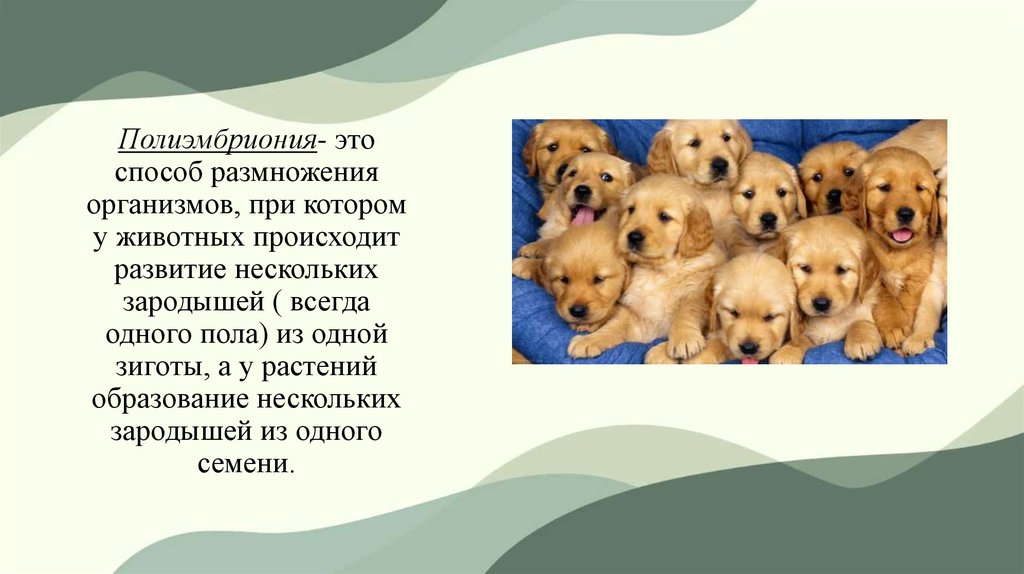 Полиэмбриония- это способ размножения организмов, при котором у животных происходит развитие нескольких зародышей ( всегда одного пола) из одной зиготы, а у растений образование нескольких зародышей из одного семени.